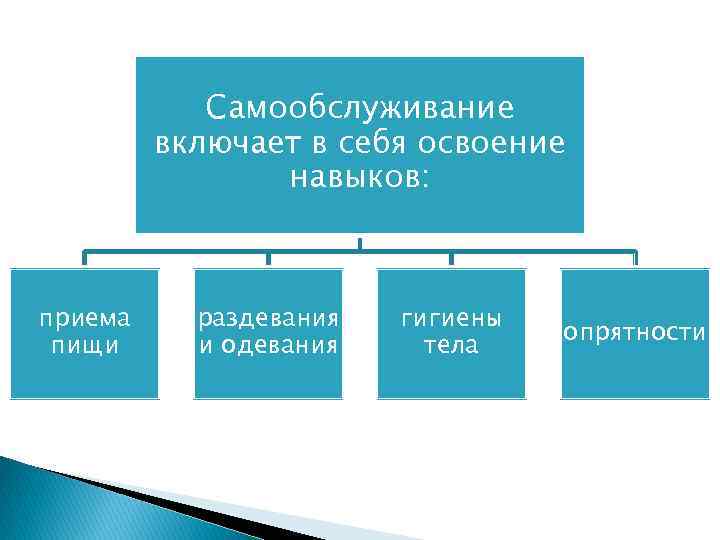 Самообслуживание включает в себя освоение навыков:

приема пищи

раздевания и одевания

гигиены тела

опрятности